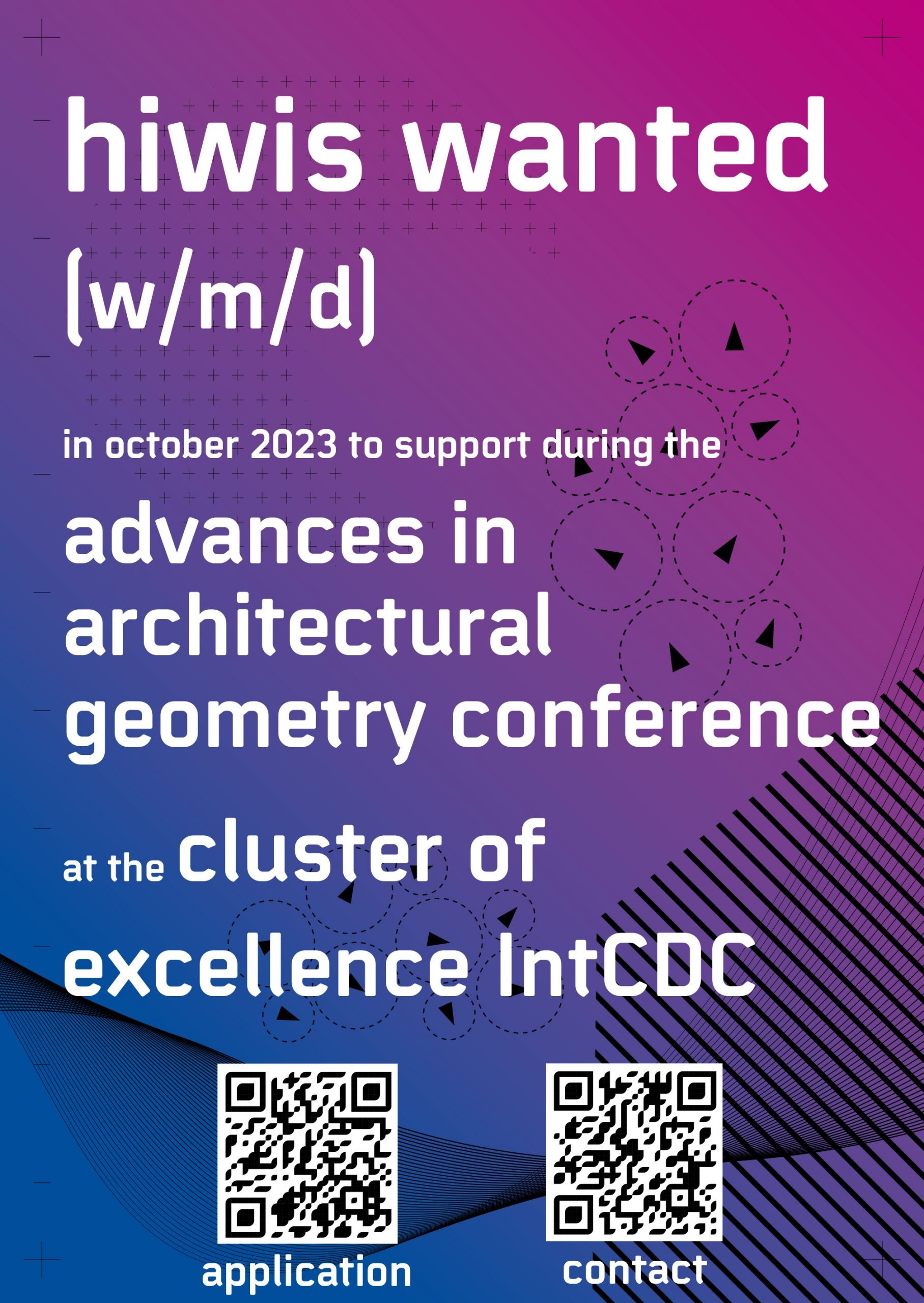 hiwis wanted (w/m/d)

in october 2023 to support during the

advances in architectural geometry conference

at the cluster of excellence IntCDC

application

contact